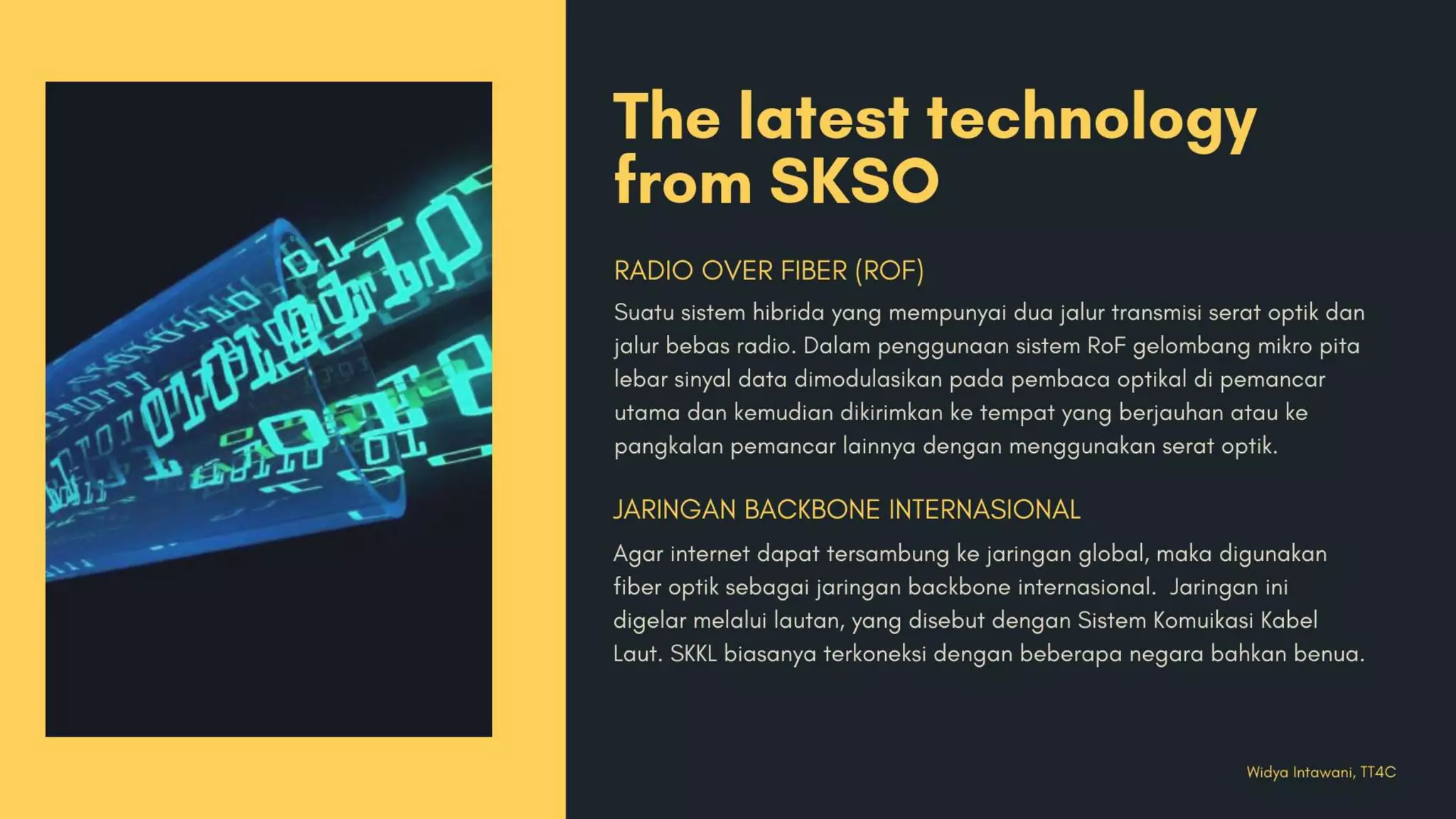 The latest technology from SKSO

RADIO OVER FIBER (ROF)

Suatu sistem hibrida yang mempunyai dua jalur transmisi serat optik dan jalur bebas radio. Dalam penggunaan sistem RoF gelombang mikro pita lebar sinyal data dimodulasikan pada pembaca optikal di pemancar utama dan kemudian dikirimkan ke tempat yang berjauhan atau ke pangkalan pemancar lainnya dengan menggunakan serat optik.

JARINGAN BACKBONE INTERNASIONAL

Agar internet dapat tersambung ke jaringan global, maka digunakan fiber optik sebagai jaringan backbone internasional. Jaringan ini digelar melalui lautan, yang disebut dengan Sistem Komuikasi Kabel Laut. SKKL biasanya terkoneksi dengan beberapa negara bahkan benua.

Widya Intawani, TT4C